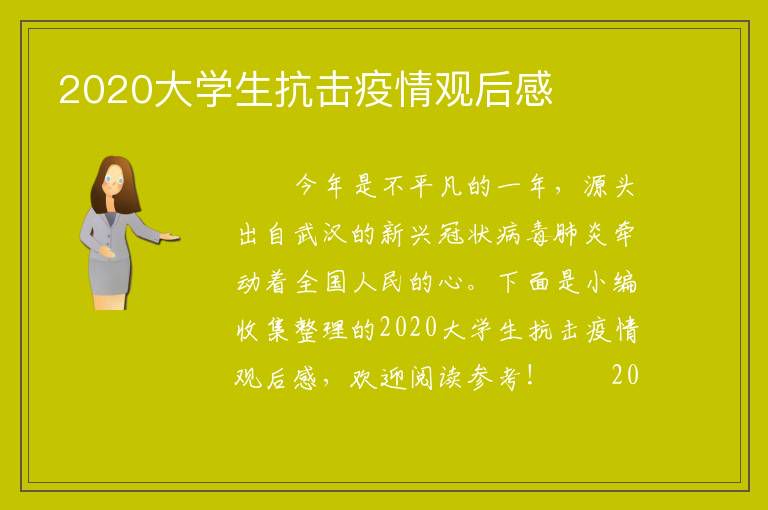 2020大学生抗击疫情观后感

今年是不平凡的一年，源头出自武汉的新兴冠状病毒肺炎牵动着全国人民的心。下面是小编收集整理的2020大学生抗击疫情观后感，欢迎阅读参考！　　20